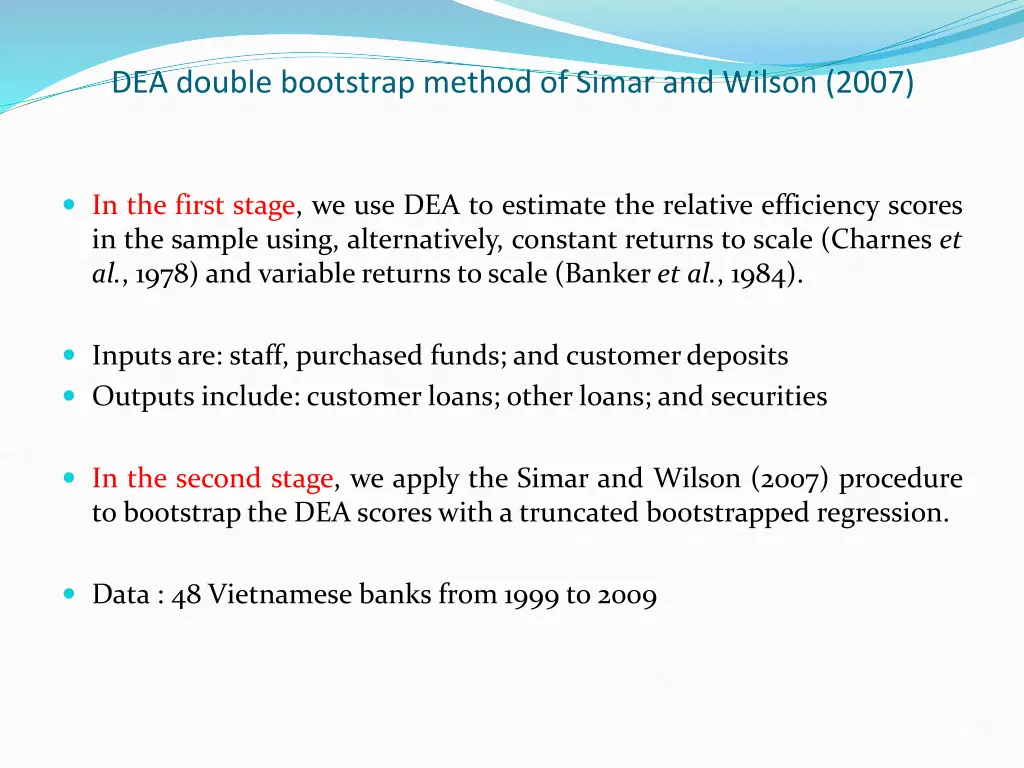 DEA double bootstrap method of Simar and Wilson (2007)

In the first stage, we use DEA to estimate the relative efficiency scores in the sample using, alternatively, constant returns to scale (Charnes et al., 1978) and variable returns to scale (Banker et al., 1984).

Inputs are: staff, purchased funds; and customer deposits

Outputs include: customer loans; other loans; and securities

In the second stage, we apply the Simar and Wilson (2007) procedure to bootstrap the DEA scores with a truncated bootstrapped regression.

Data : 48 Vietnamese banks from 1999 to 2009